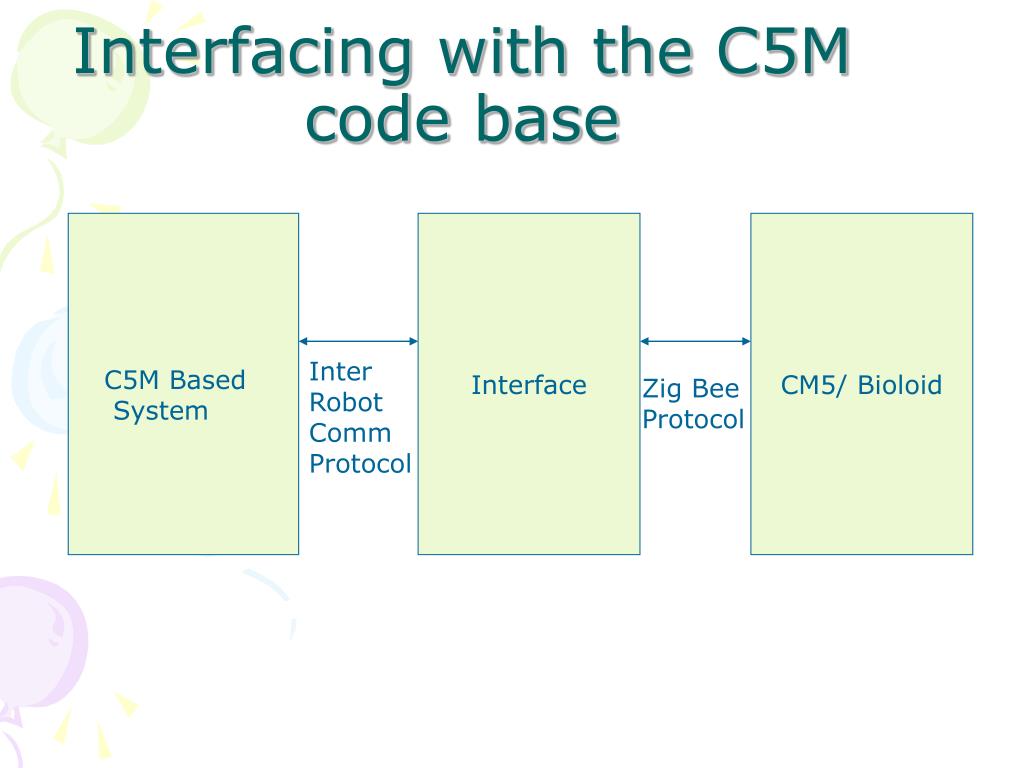 Interfacing with the C5M code base

C5M Based System

Inter Robot Comm Protocol

Interface

Zig Bee Protocol

CM5/ Bioloid